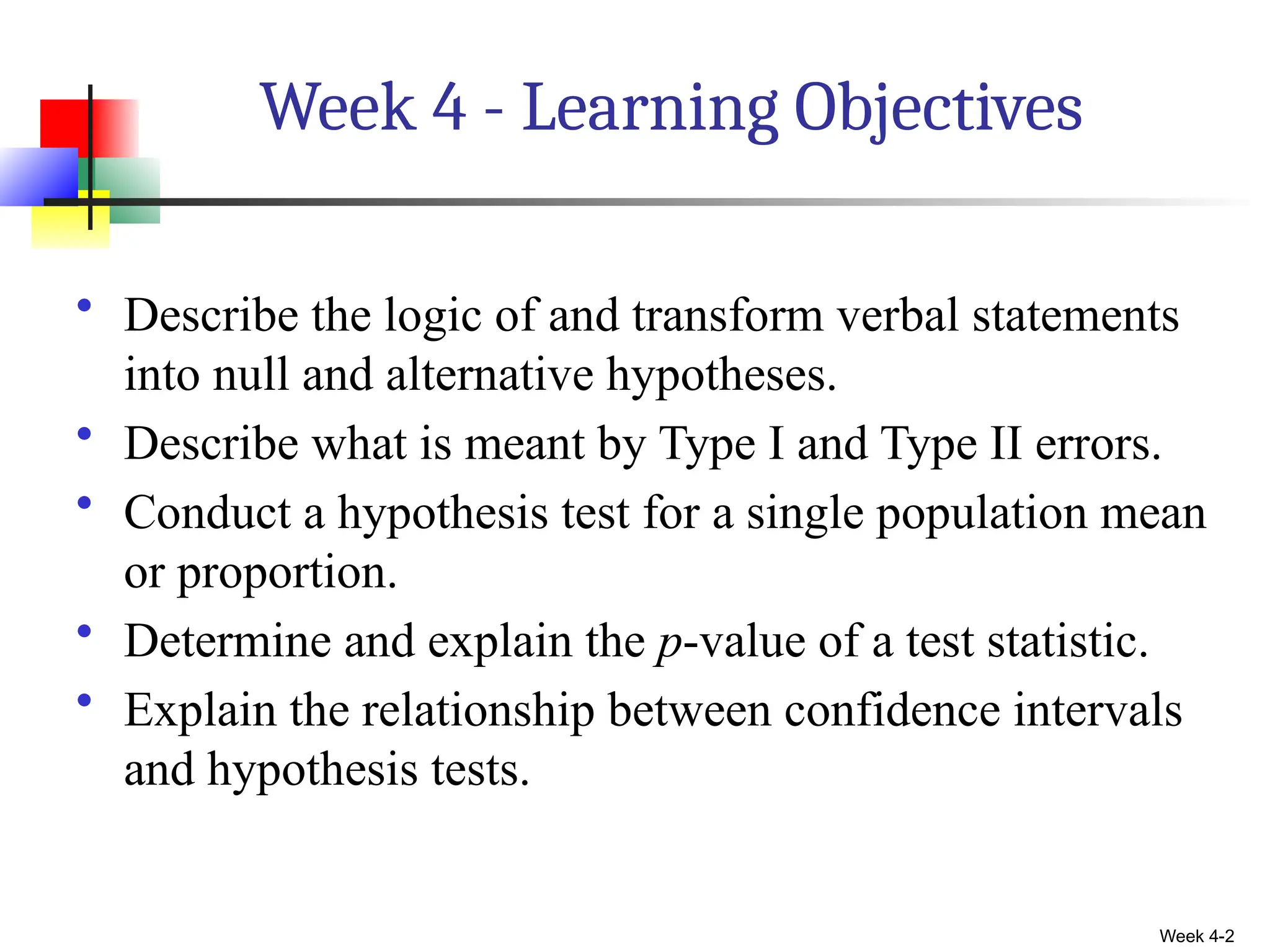 Week 4 - Learning Objectives

• Describe the logic of and transform verbal statements into null and alternative hypotheses.
• Describe what is meant by Type I and Type II errors.
• Conduct a hypothesis test for a single population mean or proportion.
• Determine and explain the $p$-value of a test statistic.
• Explain the relationship between confidence intervals and hypothesis tests.

Week 4-2